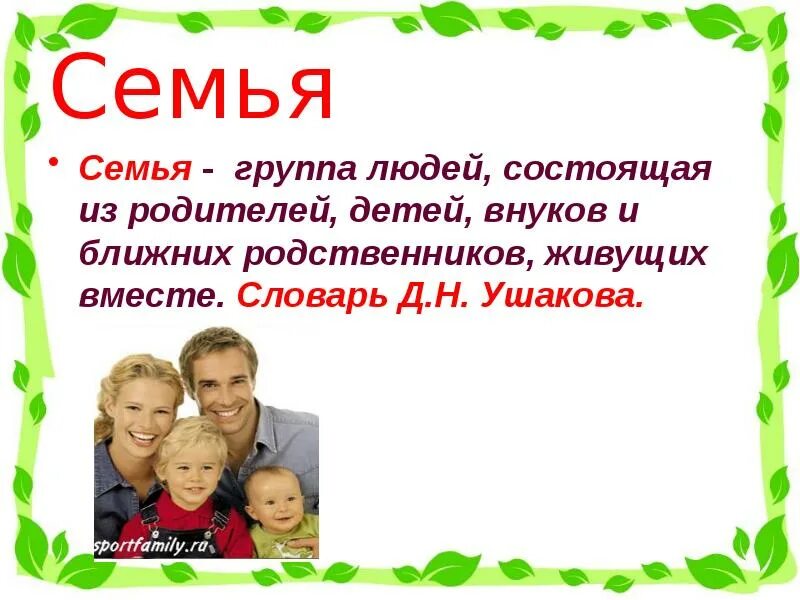 Семья

• Семья - группа людей, состоящая из родителей, детей, внуков и ближних родственников, живущих вместе. Словарь Д.Н. Ушакова.

sportfamily.ru